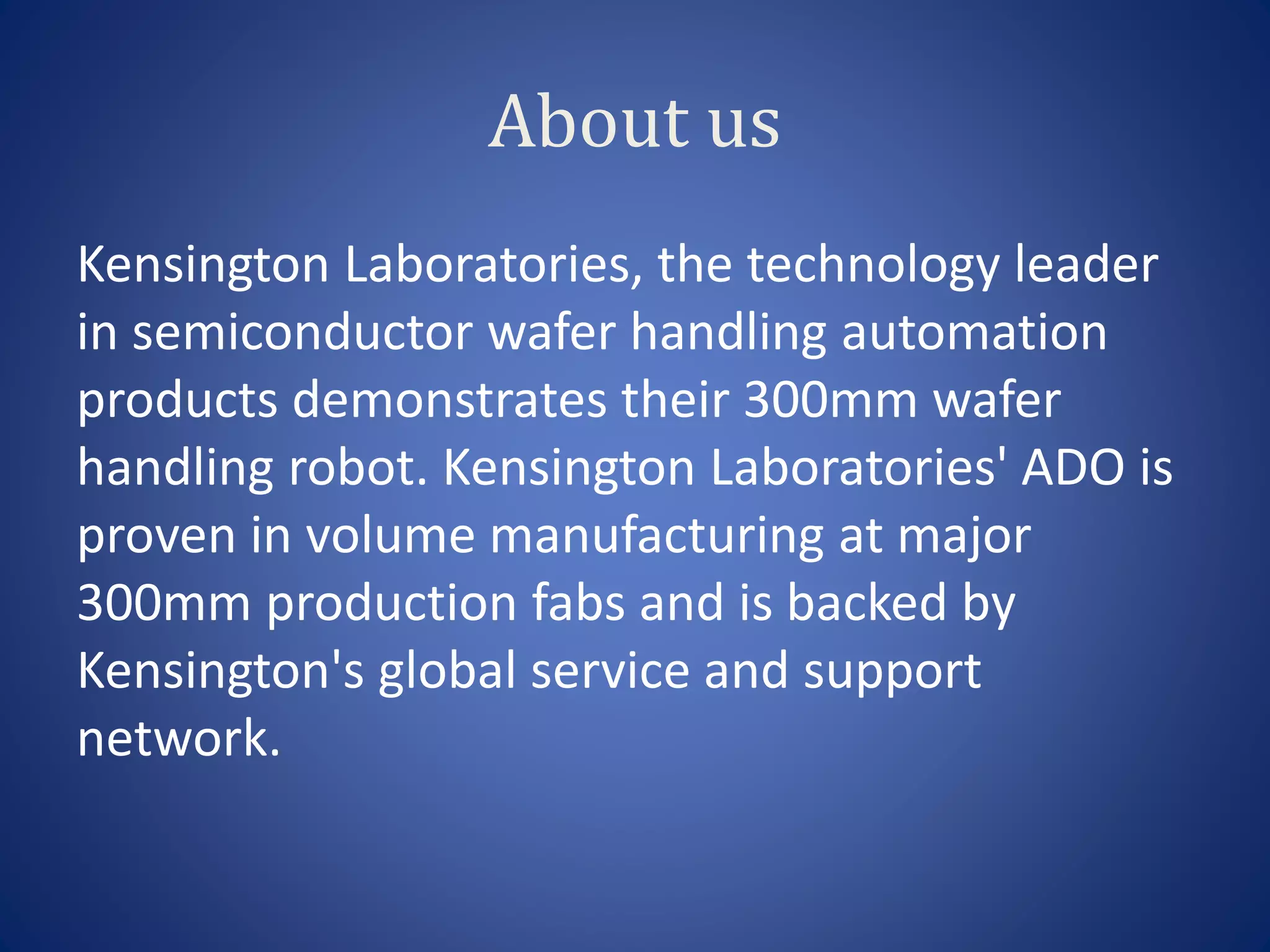 About us

Kensington Laboratories, the technology leader in semiconductor wafer handling automation products demonstrates their 300mm wafer handling robot. Kensington Laboratories' ADO is proven in volume manufacturing at major 300mm production fabs and is backed by Kensington's global service and support network.